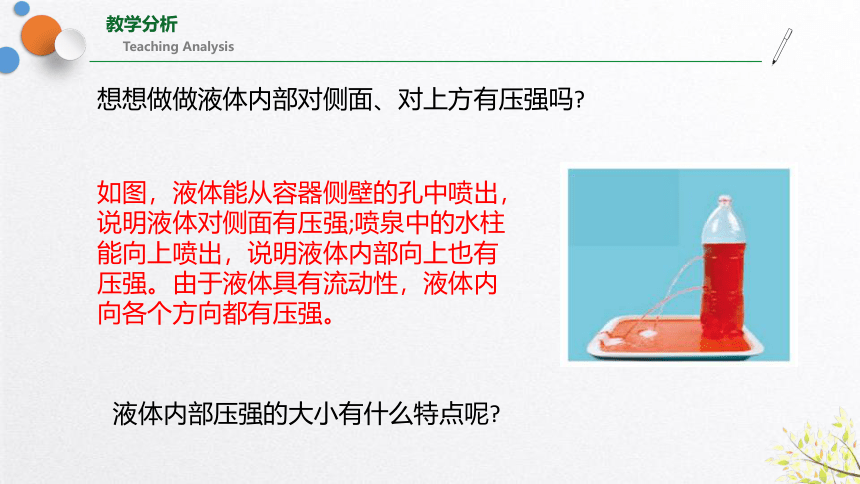 教学分析
Teaching Analysis

想想做做液体内部对侧面、对上方有压强吗?

如图，液体能从容器侧壁的孔中喷出，说明液体对侧面有压强;喷泉中的水柱能向上喷出，说明液体内部向上也有压强。由于液体具有流动性，液体内向各个方向都有压强。

液体内部压强的大小有什么特点呢?